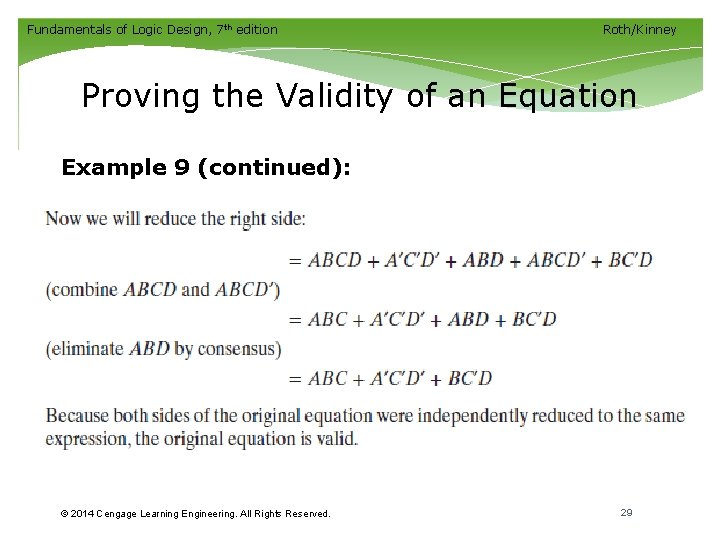 Fundamentals of Logic Design, 7$^{th}$ edition

Roth/Kinney

Proving the Validity of an Equation

Example 9 (continued):

Now we will reduce the right side:

$= ABCD + A'C'D' + ABD + ABCD' + BC'D$

(combine $ABCD$ and $ABCD'$)

$= ABC + A'C'D' + ABD + BC'D$

(eliminate $ABD$ by consensus)

$= ABC + A'C'D' + BC'D$

Because both sides of the original equation were independently reduced to the same expression, the original equation is valid.

© 2014 Cengage Learning Engineering. All Rights Reserved.

29